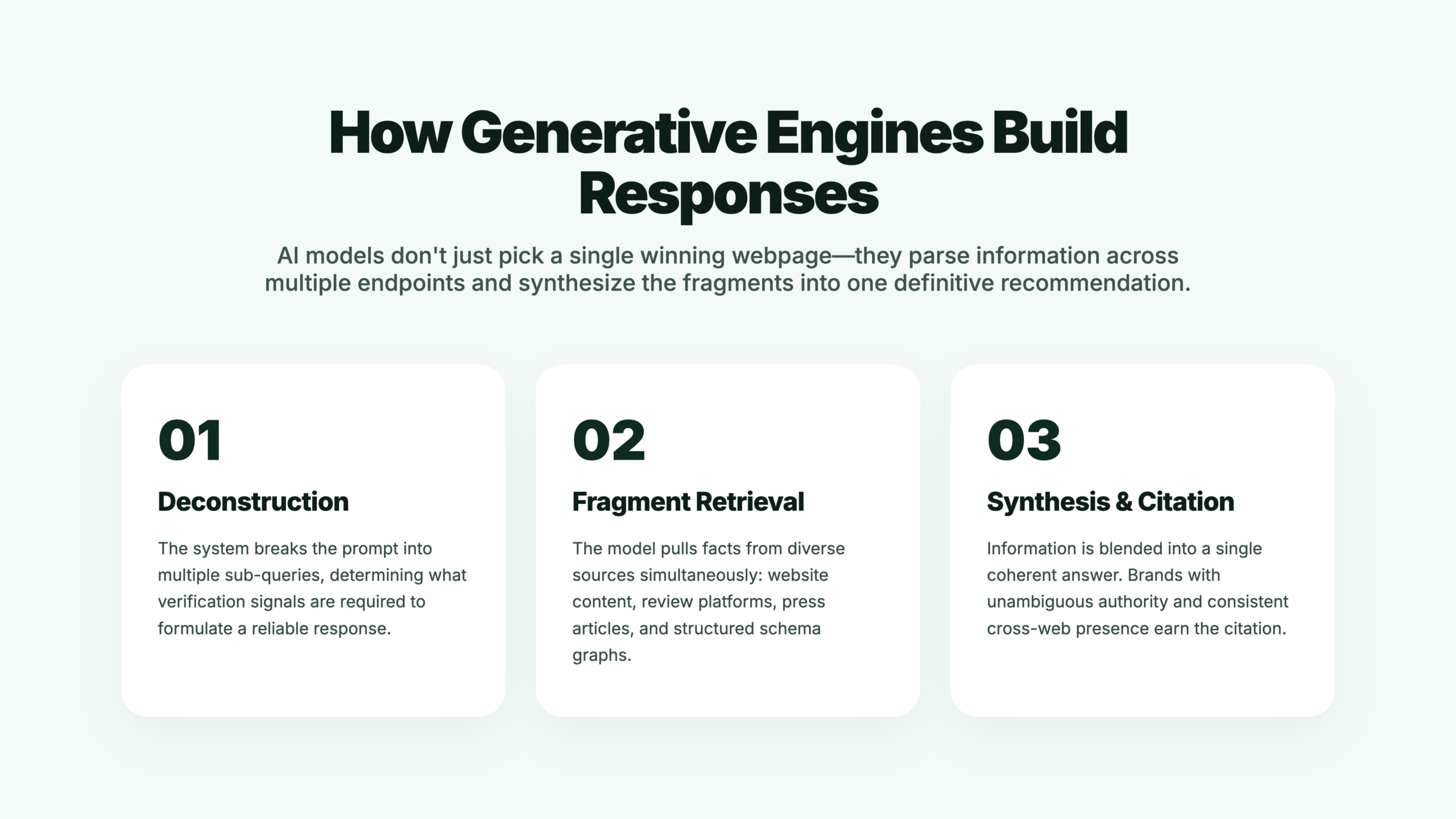 How Generative Engines Build Responses

AI models don't just pick a single winning webpage—they parse information across multiple endpoints and synthesize the fragments into one definitive recommendation.

01

Deconstruction

The system breaks the prompt into multiple sub-queries, determining what verification signals are required to formulate a reliable response.

02

Fragment Retrieval

The model pulls facts from diverse sources simultaneously: website content, review platforms, press articles, and structured schema graphs.

03

Synthesis & Citation

Information is blended into a single coherent answer. Brands with unambiguous authority and consistent cross-web presence earn the citation.